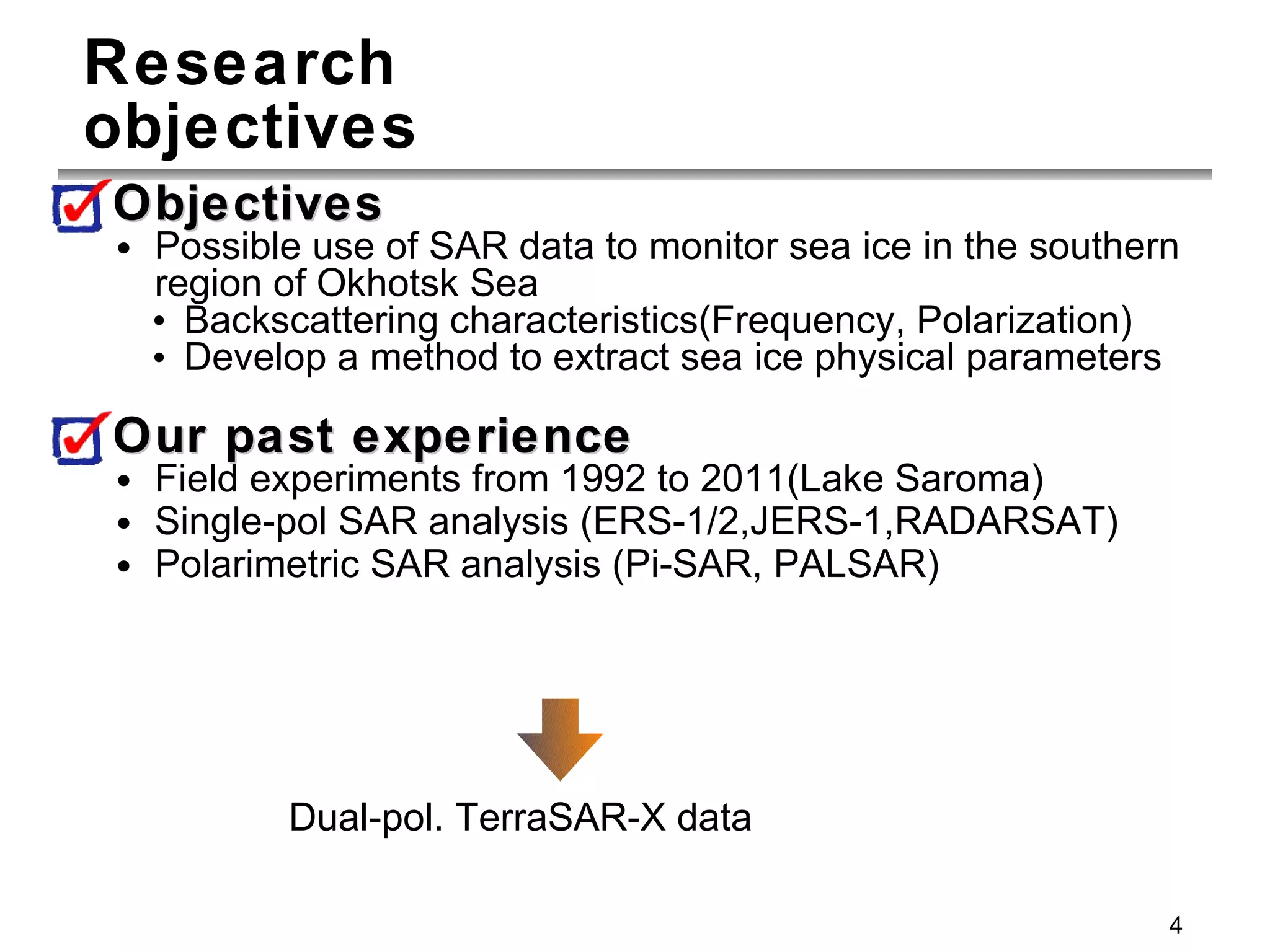 Research objectives

Objectives

• Possible use of SAR data to monitor sea ice in the southern region of Okhotsk Sea
  • Backscattering characteristics(Frequency, Polarization)
  • Develop a method to extract sea ice physical parameters

Our past experience

• Field experiments from 1992 to 2011(Lake Saroma)
• Single-pol SAR analysis (ERS-1/2,JERS-1,RADARSAT)
• Polarimetric SAR analysis (Pi-SAR, PALSAR)

Dual-pol. TerraSAR-X data

4